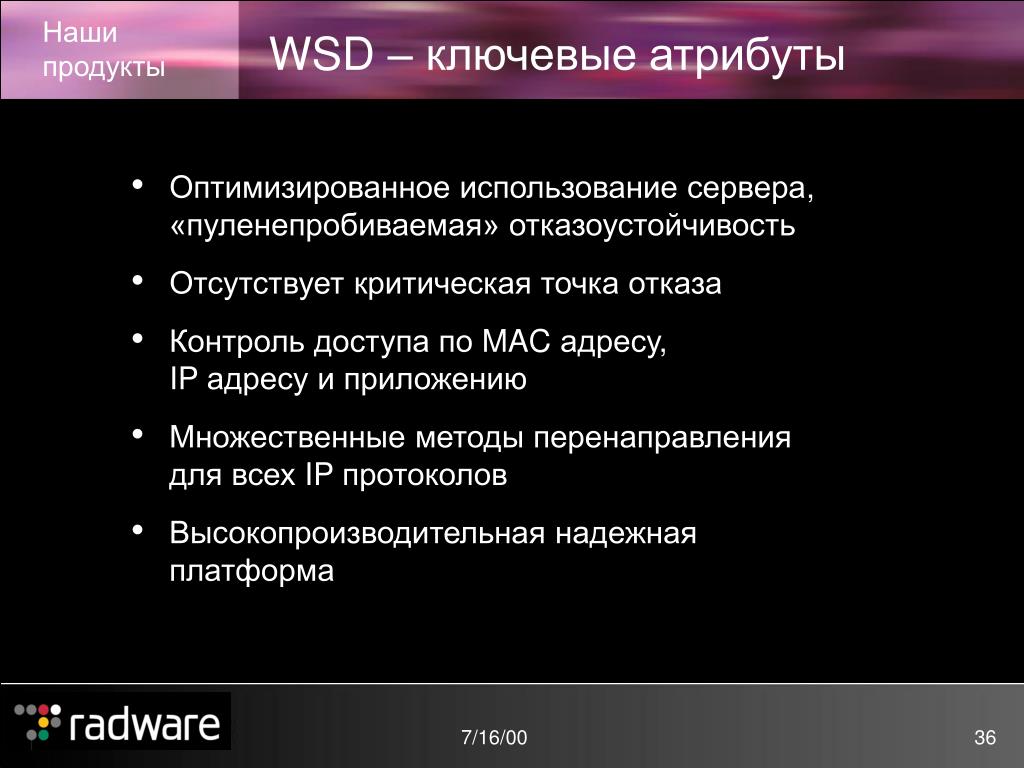 Наши продукты

WSD – ключевые атрибуты

• Оптимизированное использование сервера, «пуленепробиваемая» отказоустойчивость

• Отсутствует критическая точка отказа

• Контроль доступа по MAC адресу, IP адресу и приложению

• Множественные методы перенаправления для всех IP протоколов

• Высокопроизводительная надежная платформа

radware

7/16/00

36